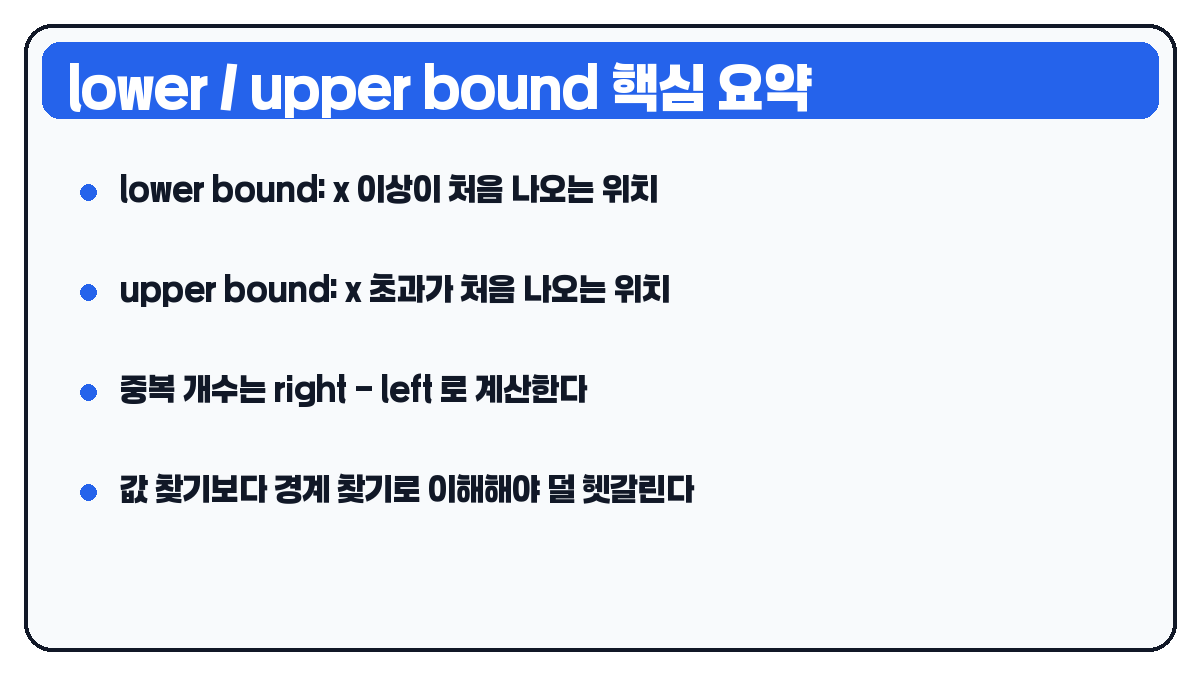 lower / upper bound 핵심 요약

- lower bound: x 이상이 처음 나오는 위치
- upper bound: x 초과가 처음 나오는 위치
- 중복 개수는 right - left 로 계산한다
- 값 찾기보다 경계 찾기로 이해해야 덜 헷갈린다